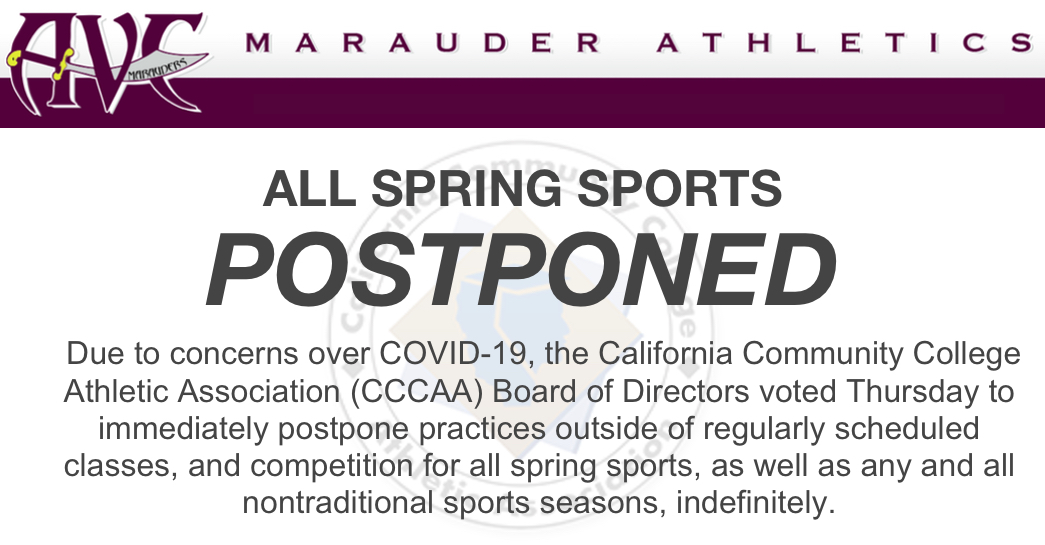 AVC MARAUDERS

MARAUDER ATHLETICS

ALL SPRING SPORTS
POSTPONED

Due to concerns over COVID-19, the California Community College Athletic Association (CCCAA) Board of Directors voted Thursday to immediately postpone practices outside of regularly scheduled classes, and competition for all spring sports, as well as any and all nontraditional sports seasons, indefinitely.